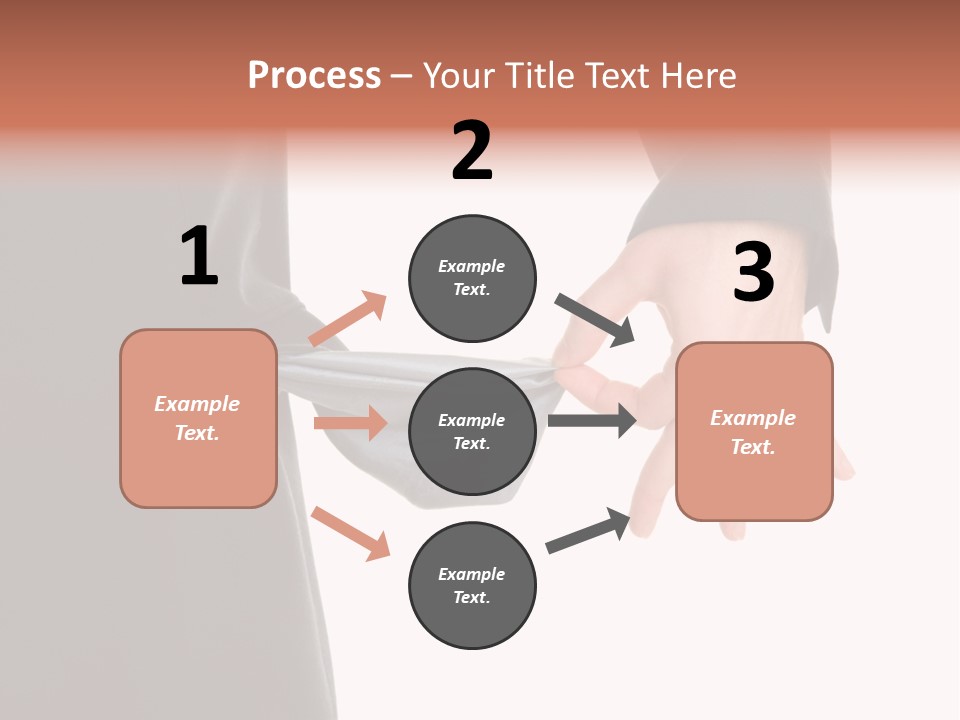 Process – Your Title Text Here

1

Example Text.

2

Example Text.

Example Text.

Example Text.

3

Example Text.